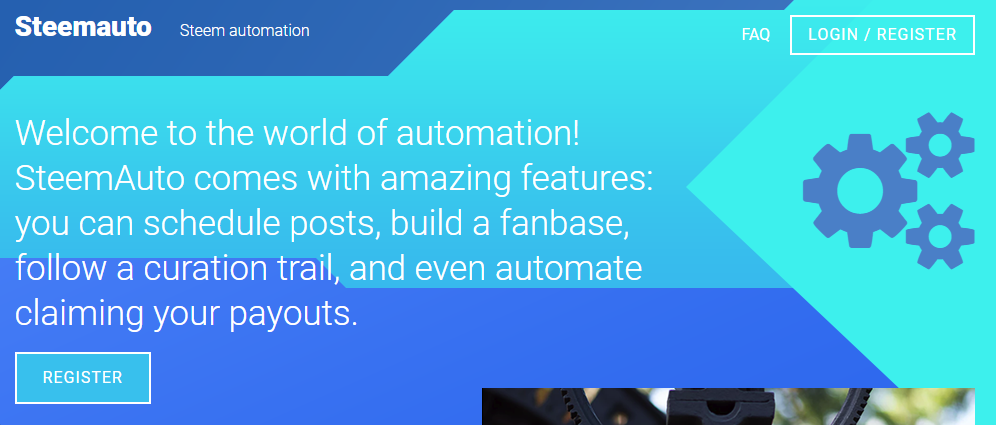 Steemauto Steem automation

FAQ LOGIN / REGISTER

Welcome to the world of automation! SteemAuto comes with amazing features: you can schedule posts, build a fanbase, follow a curation trail, and even automate claiming your payouts.

REGISTER